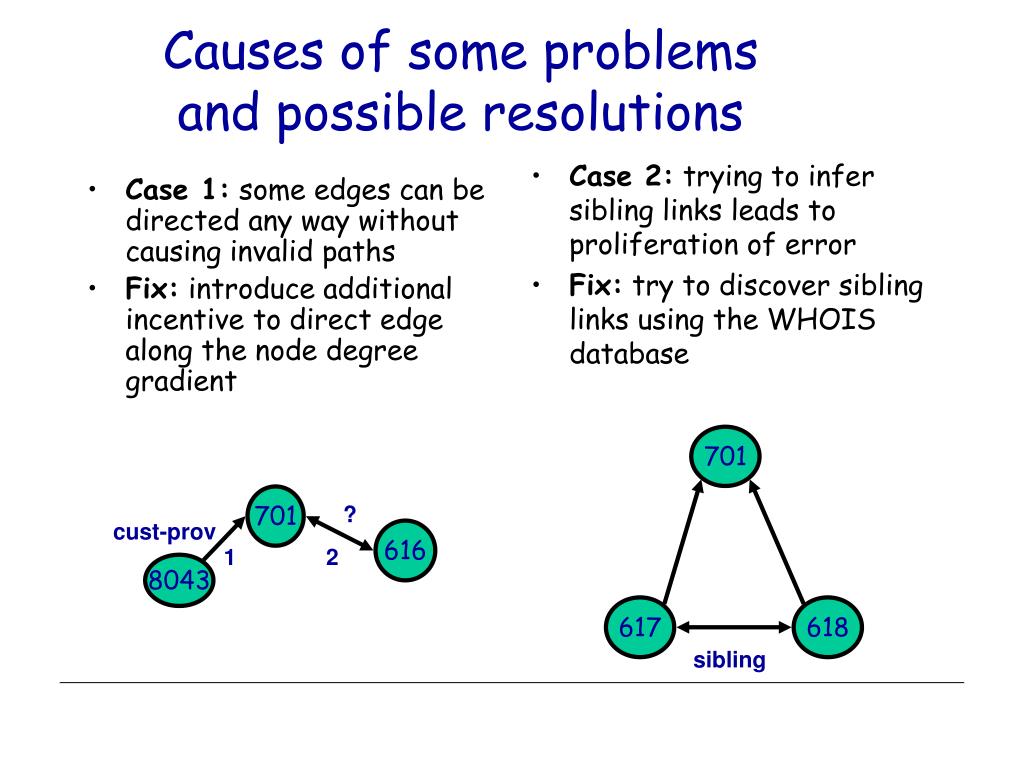 Causes of some problems and possible resolutions

• Case 1: some edges can be directed any way without causing invalid paths
• Fix: introduce additional incentive to direct edge along the node degree gradient

cust-prov
701
?
616
1
2
8043

• Case 2: trying to infer sibling links leads to proliferation of error
• Fix: try to discover sibling links using the WHOIS database

701
617
618
sibling